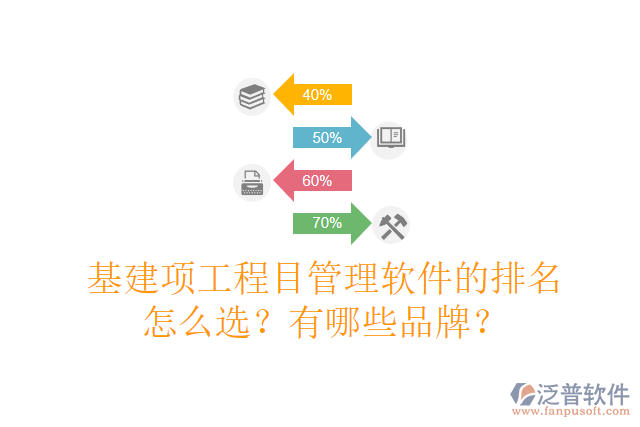 40%

50%

60%

70%

基建项工程目管理软件的排名怎么选？有哪些品牌？

泛普软件
www.fanpusoft.com